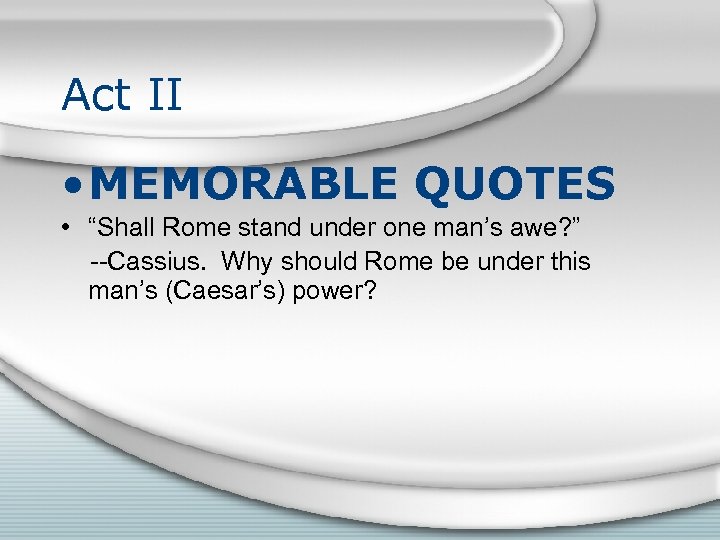 Act II

• MEMORABLE QUOTES

• “Shall Rome stand under one man’s awe?”

--Cassius. Why should Rome be under this man’s (Caesar’s) power?